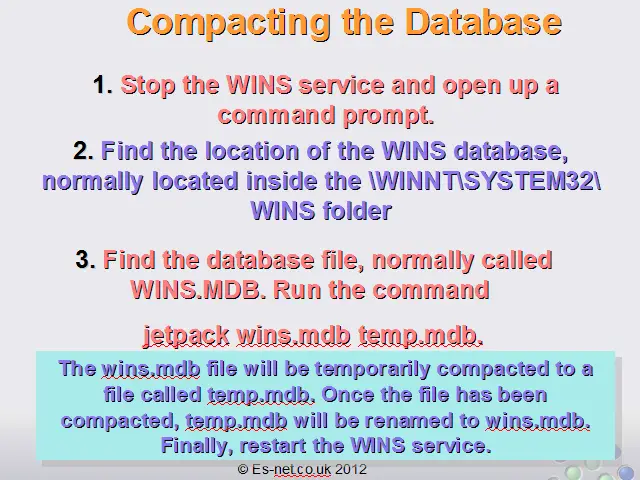 Compacting the Database

1. Stop the WINS service and open up a command prompt.

2. Find the location of the WINS database, normally located inside the \WINNT\SYSTEM32\ WINS folder

3. Find the database file, normally called WINS.MDB. Run the command

jetpack wins.mdb temp.mdb.

The wins.mdb file will be temporarily compacted to a file called temp.mdb. Once the file has been compacted, temp.mdb will be renamed to wins.mdb. Finally, restart the WINS service.

© Es-net.co.uk 2012